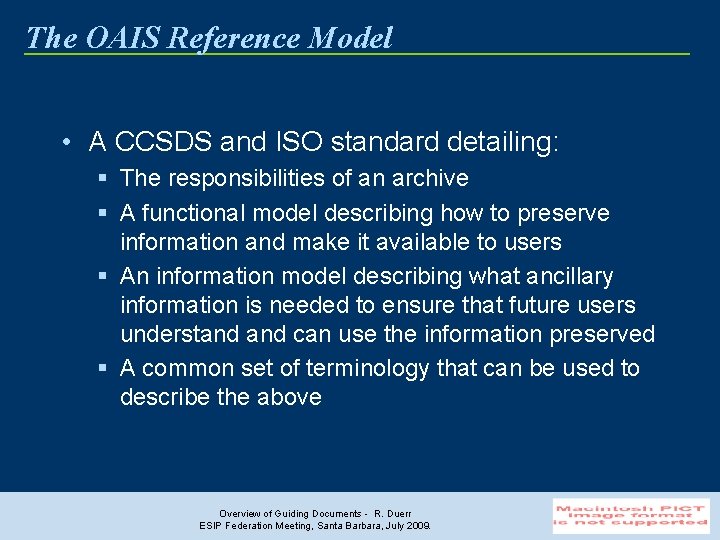 The OAIS Reference Model

• A CCSDS and ISO standard detailing:
  ▪ The responsibilities of an archive
  ▪ A functional model describing how to preserve information and make it available to users
  ▪ An information model describing what ancillary information is needed to ensure that future users understand and can use the information preserved
  ▪ A common set of terminology that can be used to describe the above

Overview of Guiding Documents - R. Duerr
ESIP Federation Meeting, Santa Barbara, July 2009.

Macintosh PICT image format is not supported